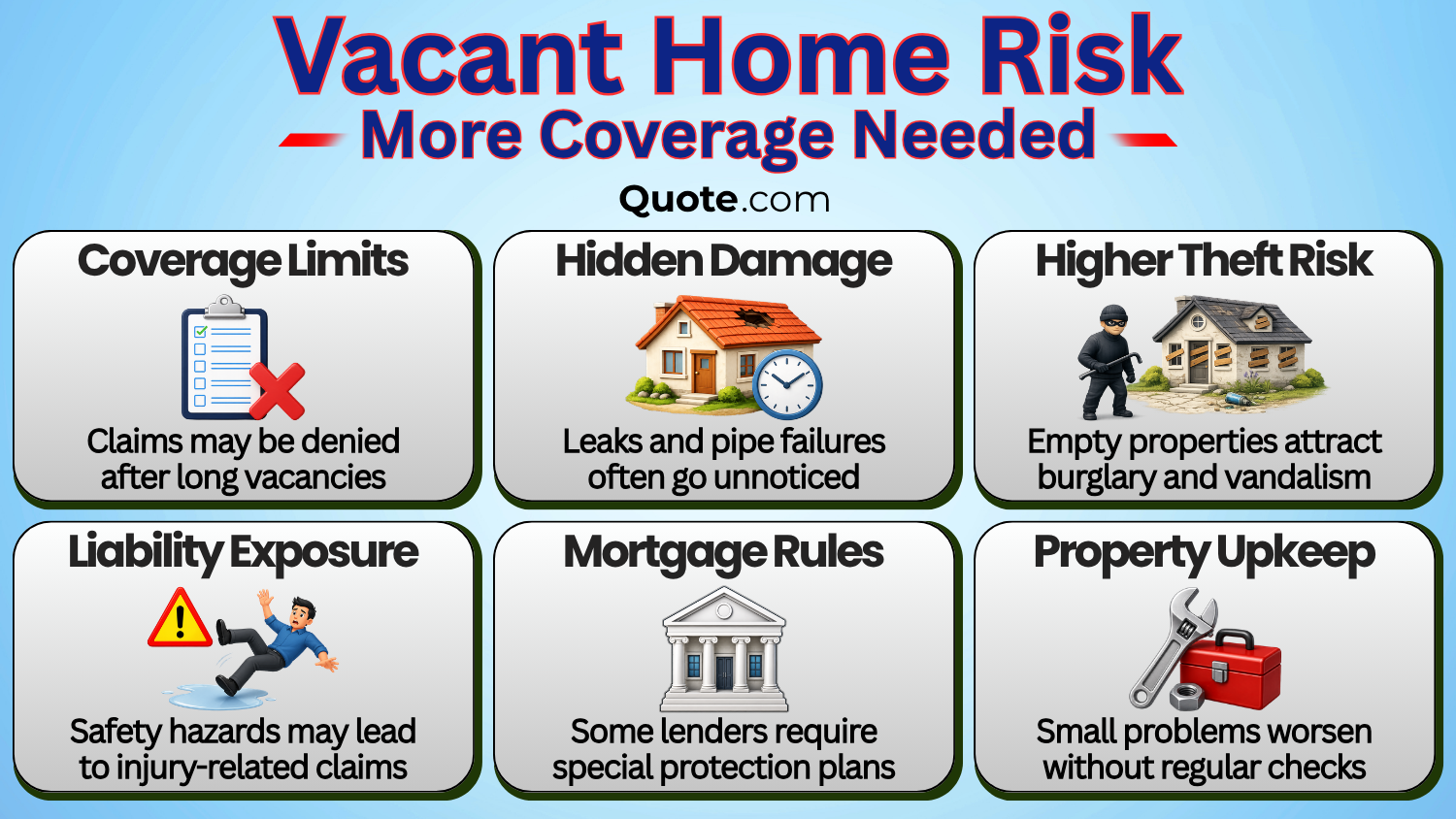 Vacant Home Risk
More Coverage Needed
Quote.com

Coverage Limits
Claims may be denied after long vacancies

Hidden Damage
Leaks and pipe failures often go unnoticed

Higher Theft Risk
Empty properties attract burglary and vandalism

Liability Exposure
Safety hazards may lead to injury-related claims

Mortgage Rules
Some lenders require special protection plans

Property Upkeep
Small problems worsen without regular checks